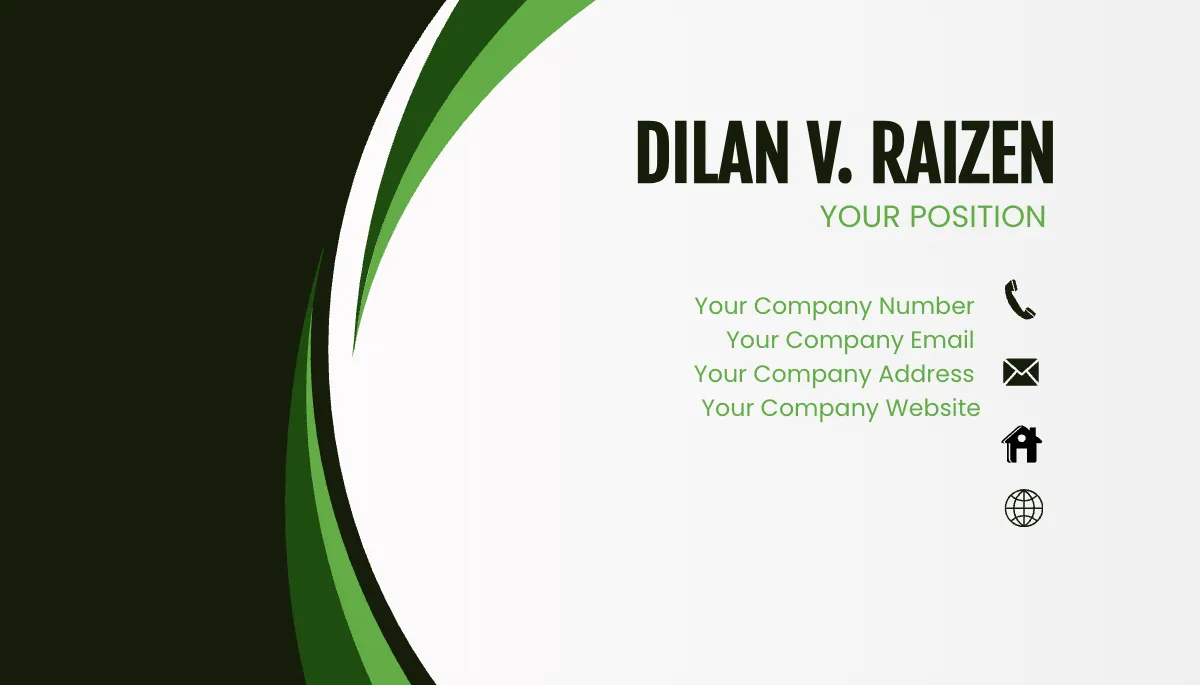 DILAN V. RAIZEN
YOUR POSITION

Your Company Number
Your Company Email
Your Company Address
Your Company Website